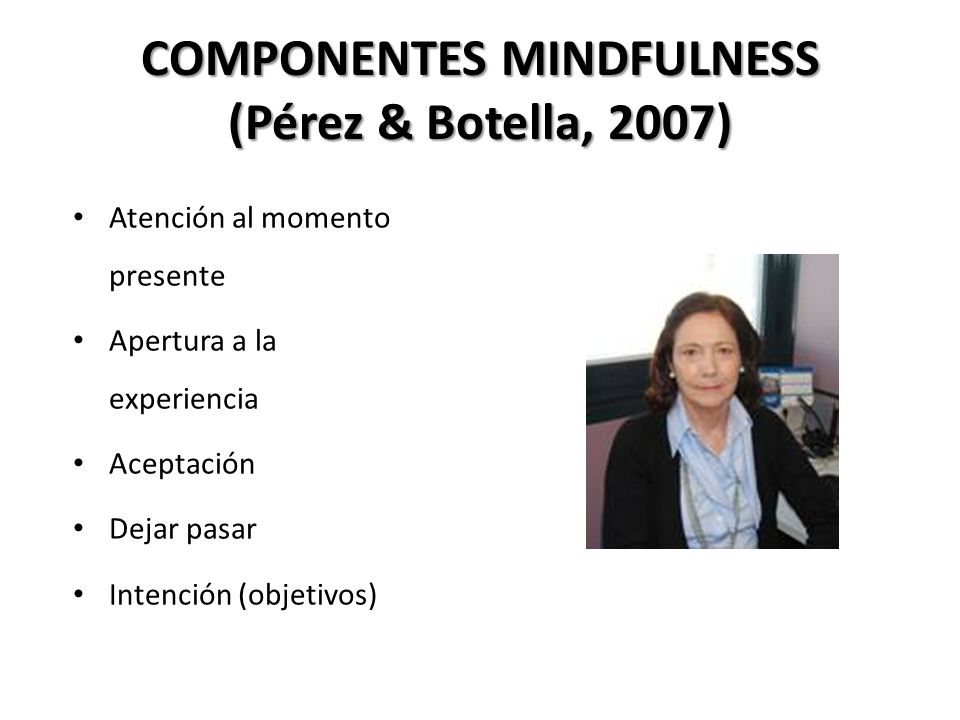 COMPONENTES MINDFULNESS
(Pérez & Botella, 2007)

• Atención al momento presente
• Apertura a la experiencia
• Aceptación
• Dejar pasar
• Intención (objetivos)